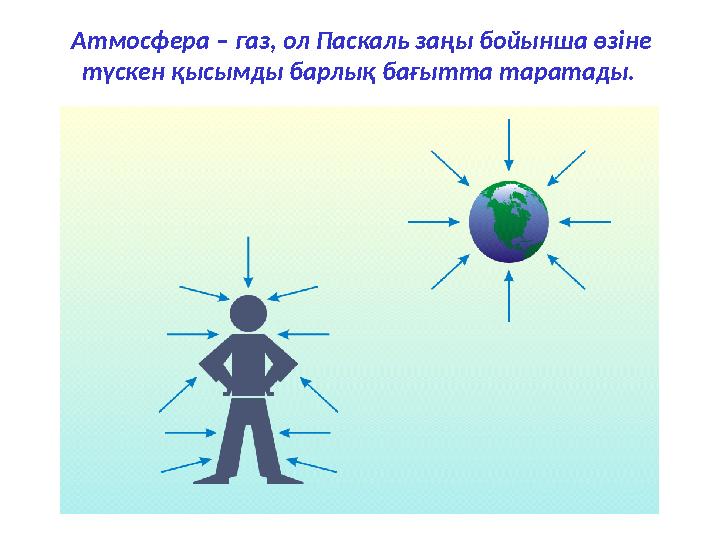 Атмосфера – газ, ол Паскаль заңы бойынша өзіне түскен қысымды барлық бағытта таратады.